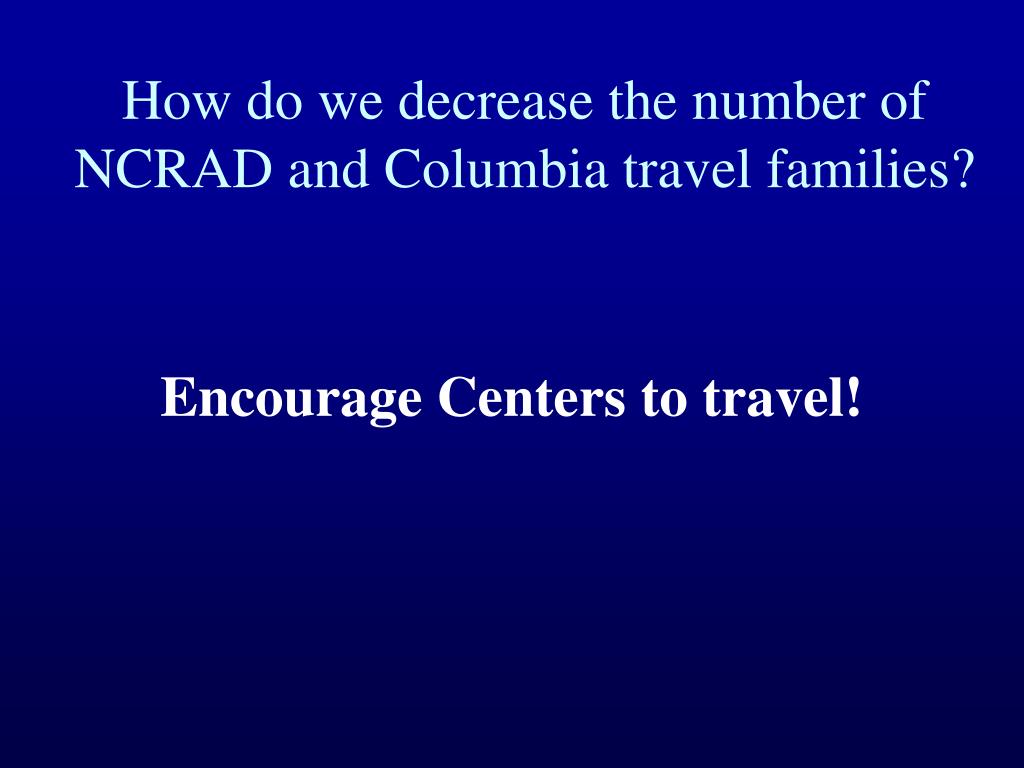 How do we decrease the number of NCRAD and Columbia travel families?

Encourage Centers to travel!